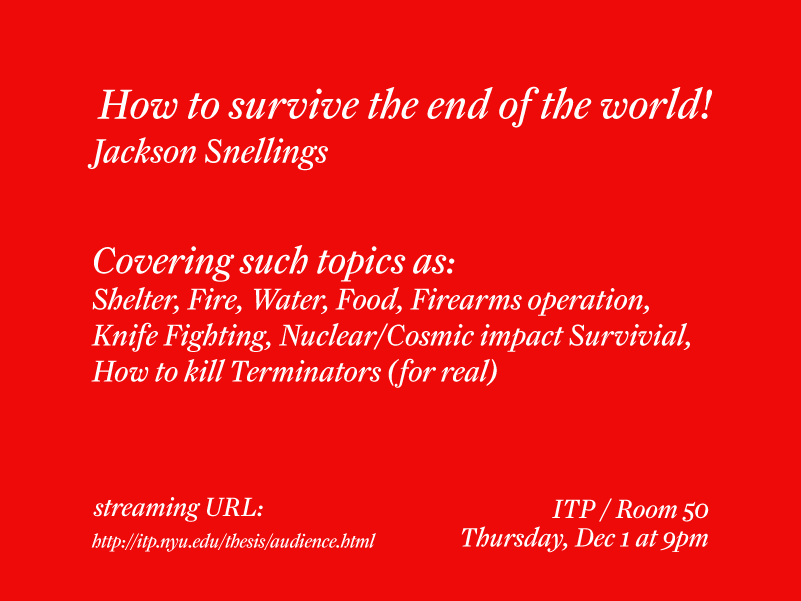 How to survive the end of the world!
Jackson Snellings

Covering such topics as:
Shelter, Fire, Water, Food, Firearms operation, Knife Fighting, Nuclear/Cosmic impact Survivial, How to kill Terminators (for real)

streaming URL:
http://itp.nyu.edu/thesis/audience.html

ITP / Room 50
Thursday, Dec 1 at 9pm